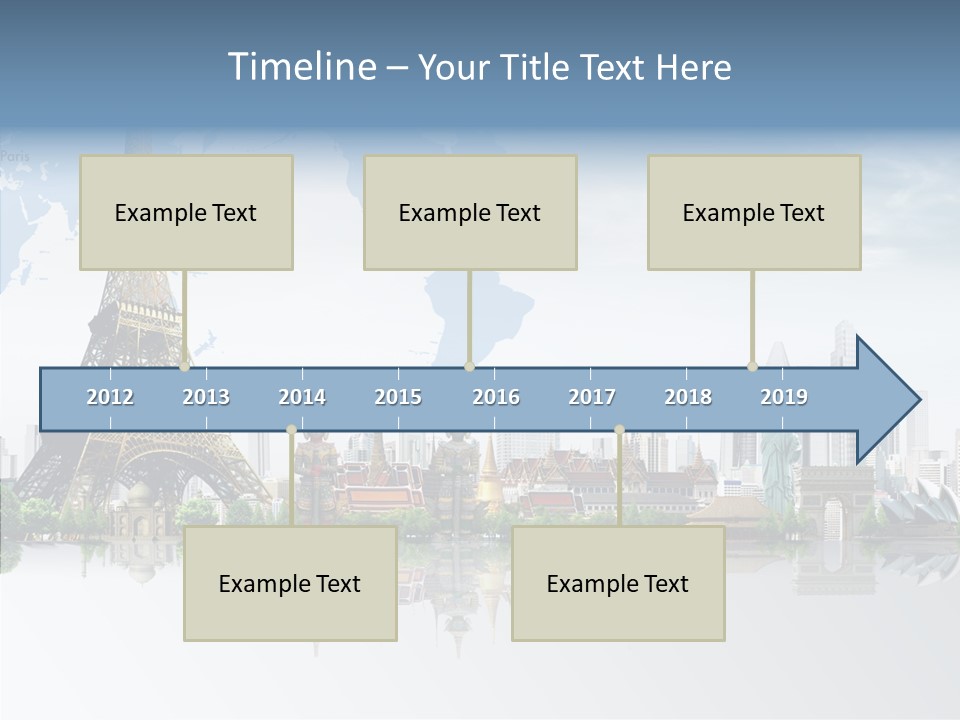 Timeline – Your Title Text Here

Paris

Example Text

Example Text

Example Text

2012 2013 2014 2015 2016 2017 2018 2019

Example Text

Example Text